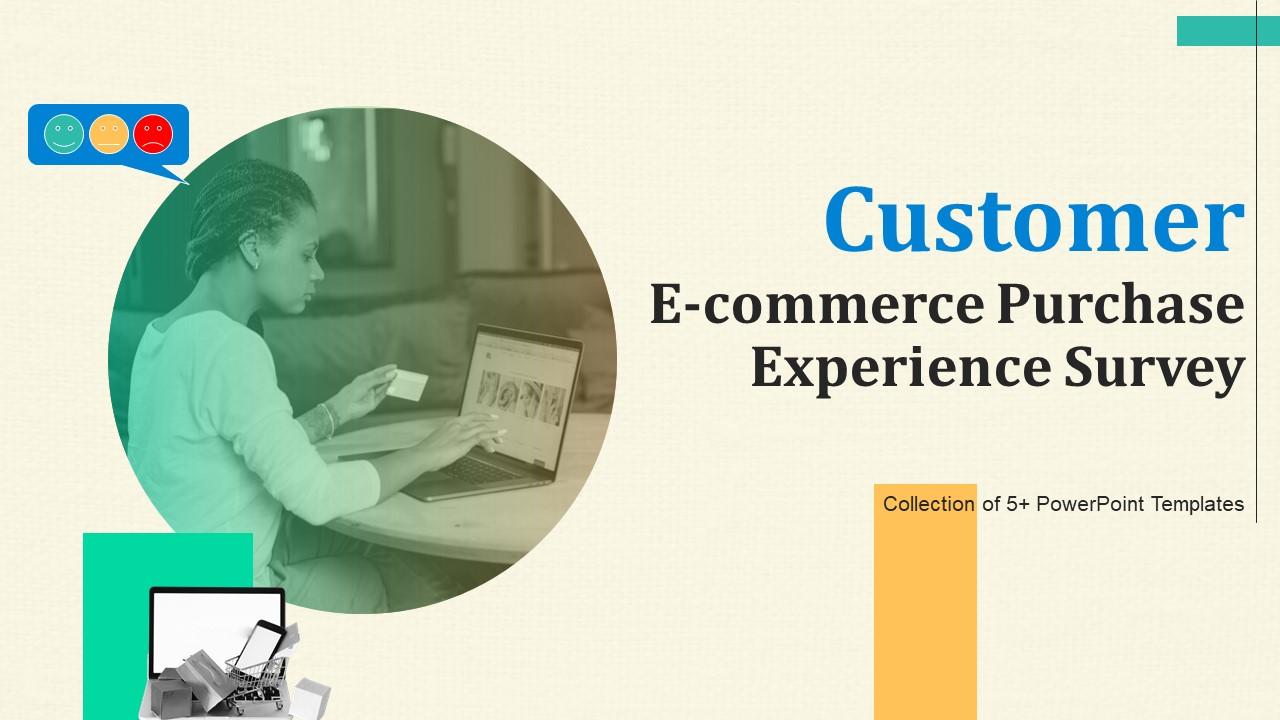 Customer
E-commerce Purchase Experience Survey

Collection of 5+ PowerPoint Templates